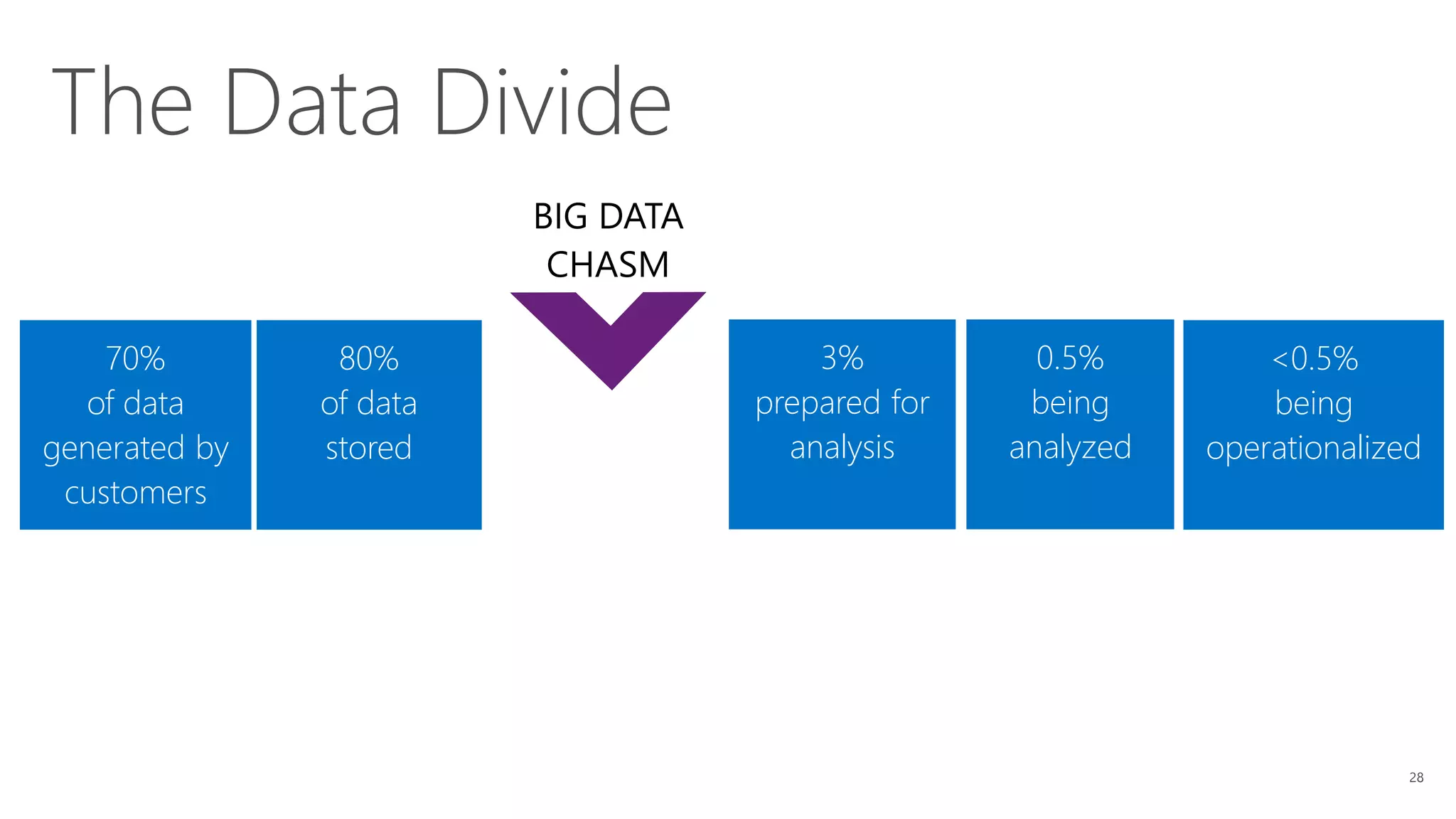 The Data Divide

BIG DATA CHASM

70% of data generated by customers

80% of data stored

3% prepared for analysis

0.5% being analyzed

<0.5% being operationalized

28